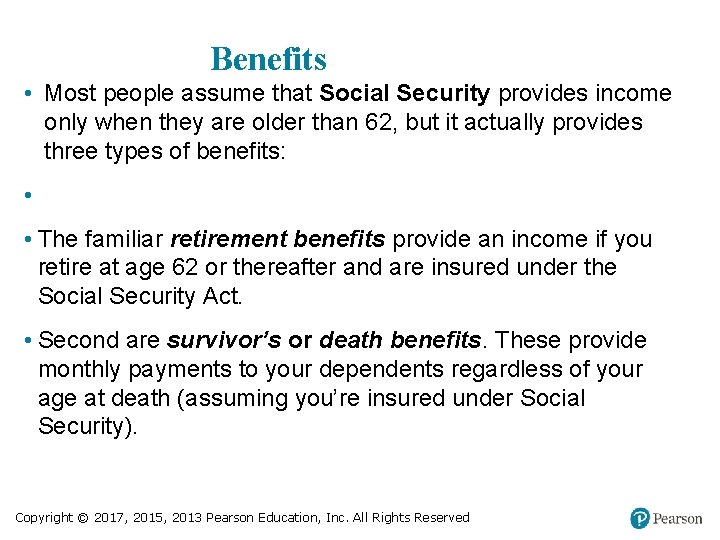 Benefits

• Most people assume that Social Security provides income only when they are older than 62, but it actually provides three types of benefits:

•

• The familiar retirement benefits provide an income if you retire at age 62 or thereafter and are insured under the Social Security Act.

• Second are survivor's or death benefits. These provide monthly payments to your dependents regardless of your age at death (assuming you're insured under Social Security).

Copyright © 2017, 2015, 2013 Pearson Education, Inc. All Rights Reserved

Pearson